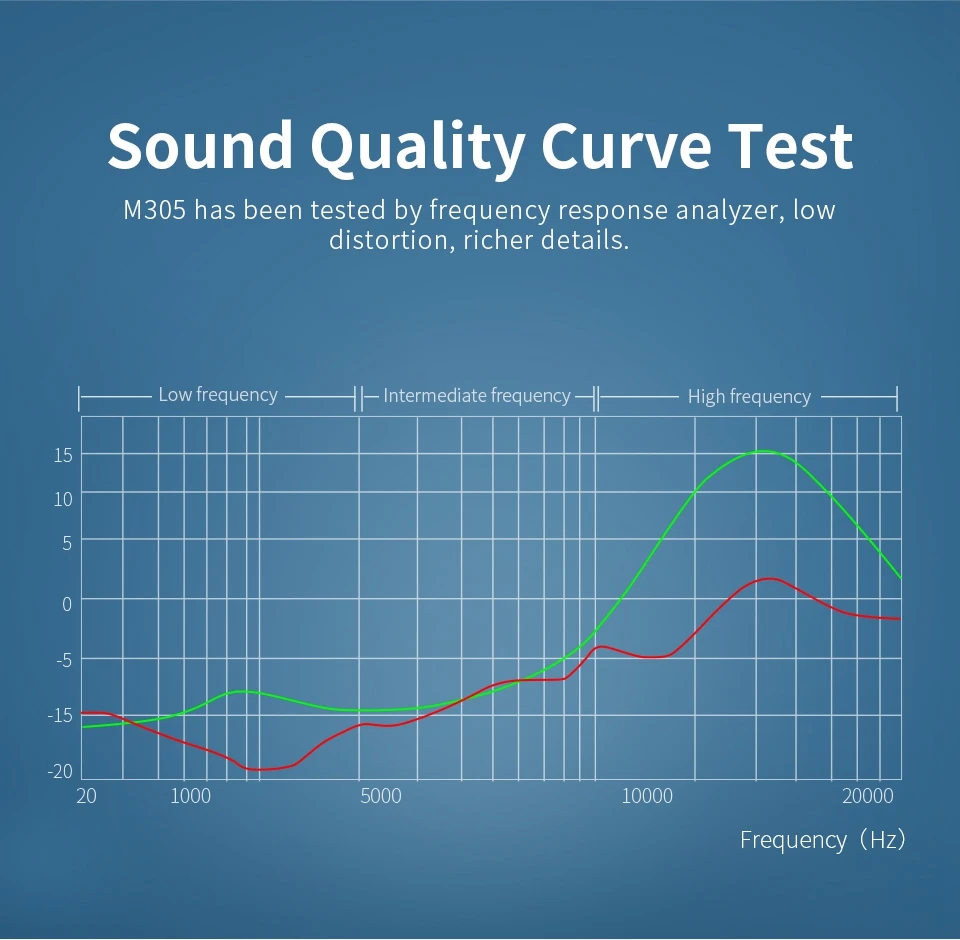 Sound Quality Curve Test

M305 has been tested by frequency response analyzer, low distortion, richer details.

Low frequency

Intermediate frequency

High frequency

15
10
5
0
-5
-15
-20

20
1000
5000
10000
20000

Frequency（Hz）